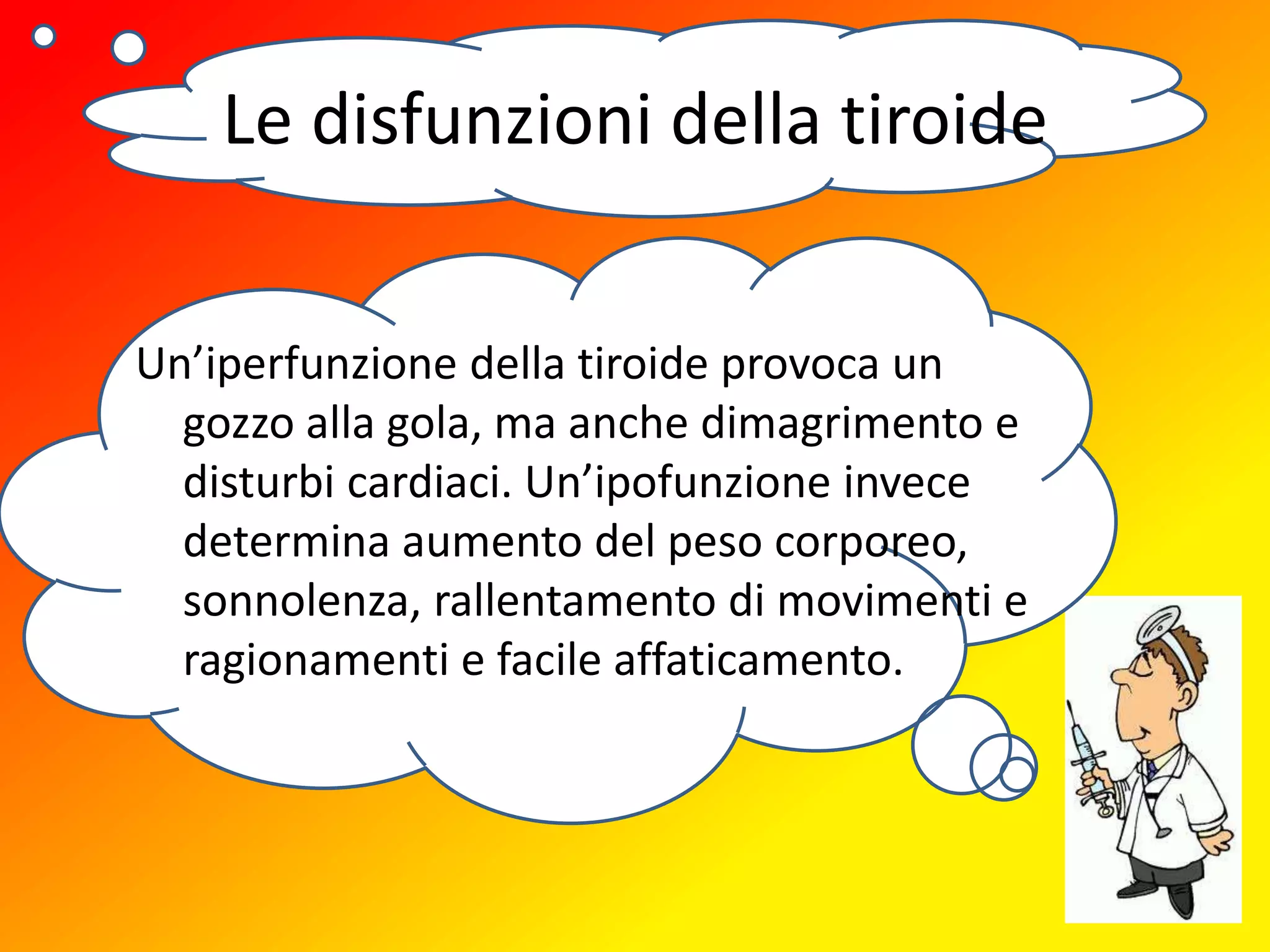 Le disfunzioni della tiroide

Un’iperfunzione della tiroide provoca un gozzo alla gola, ma anche dimagrimento e disturbi cardiaci. Un’ipofunzione invece determina aumento del peso corporeo, sonnolenza, rallentamento di movimenti e ragionamenti e facile affaticamento.